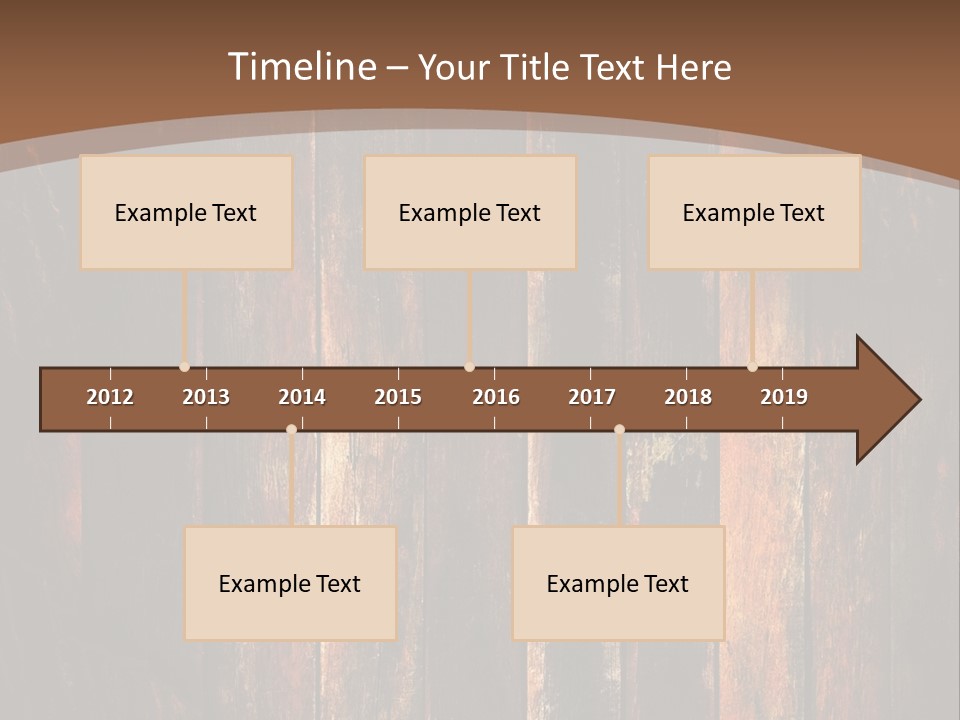 Timeline – Your Title Text Here

Example Text

Example Text

Example Text

2012 2013 2014 2015 2016 2017 2018 2019

Example Text

Example Text